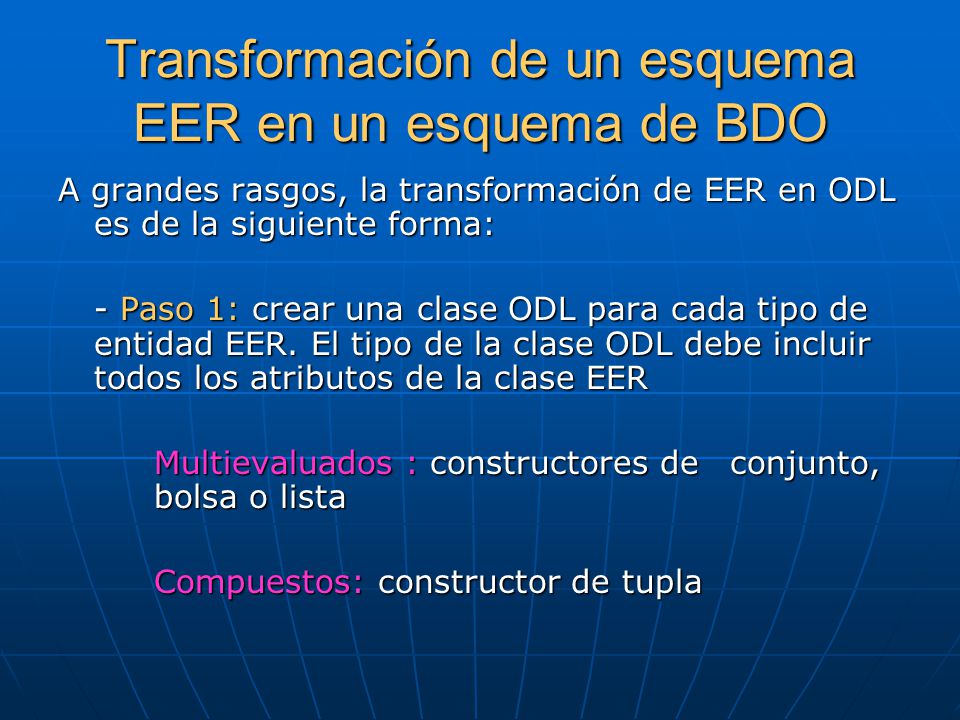 Transformación de un esquema EER en un esquema de BDO

A grandes rasgos, la transformación de EER en ODL es de la siguiente forma:

- Paso 1: crear una clase ODL para cada tipo de entidad EER. El tipo de la clase ODL debe incluir todos los atributos de la clase EER

Multievaluados : constructores de conjunto, bolsa o lista

Compuestos: constructor de tupla